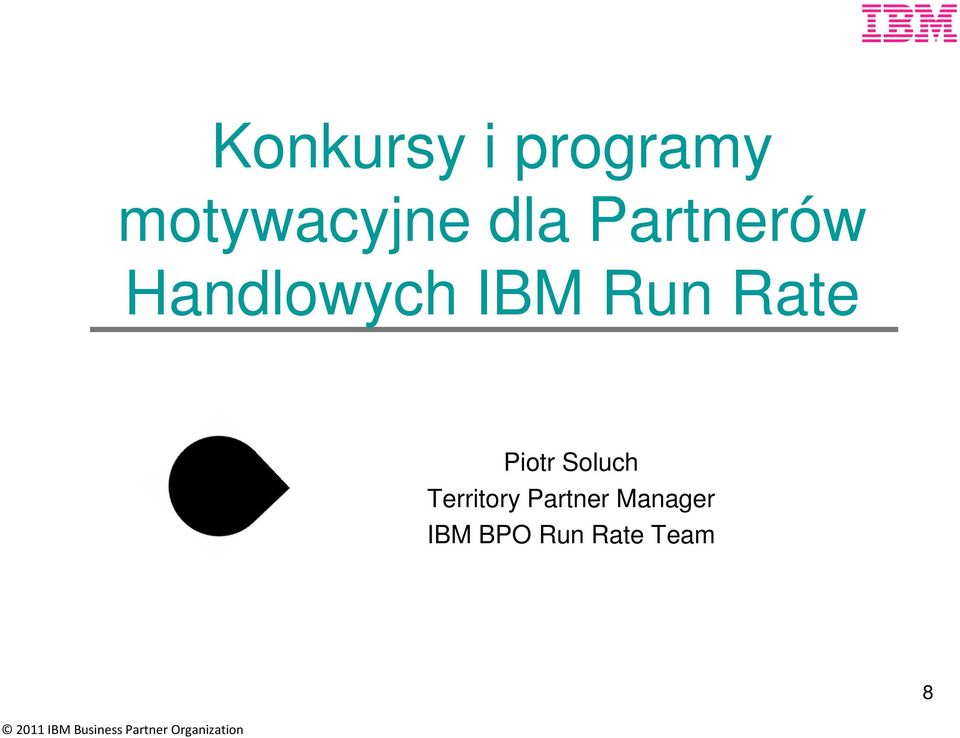 IBM

Konkursy i programy motywacyjne dla Partnerów Handlowych IBM Run Rate

Piotr Soluch
Territory Partner Manager
IBM BPO Run Rate Team

8

© 2011 IBM Business Partner Organization